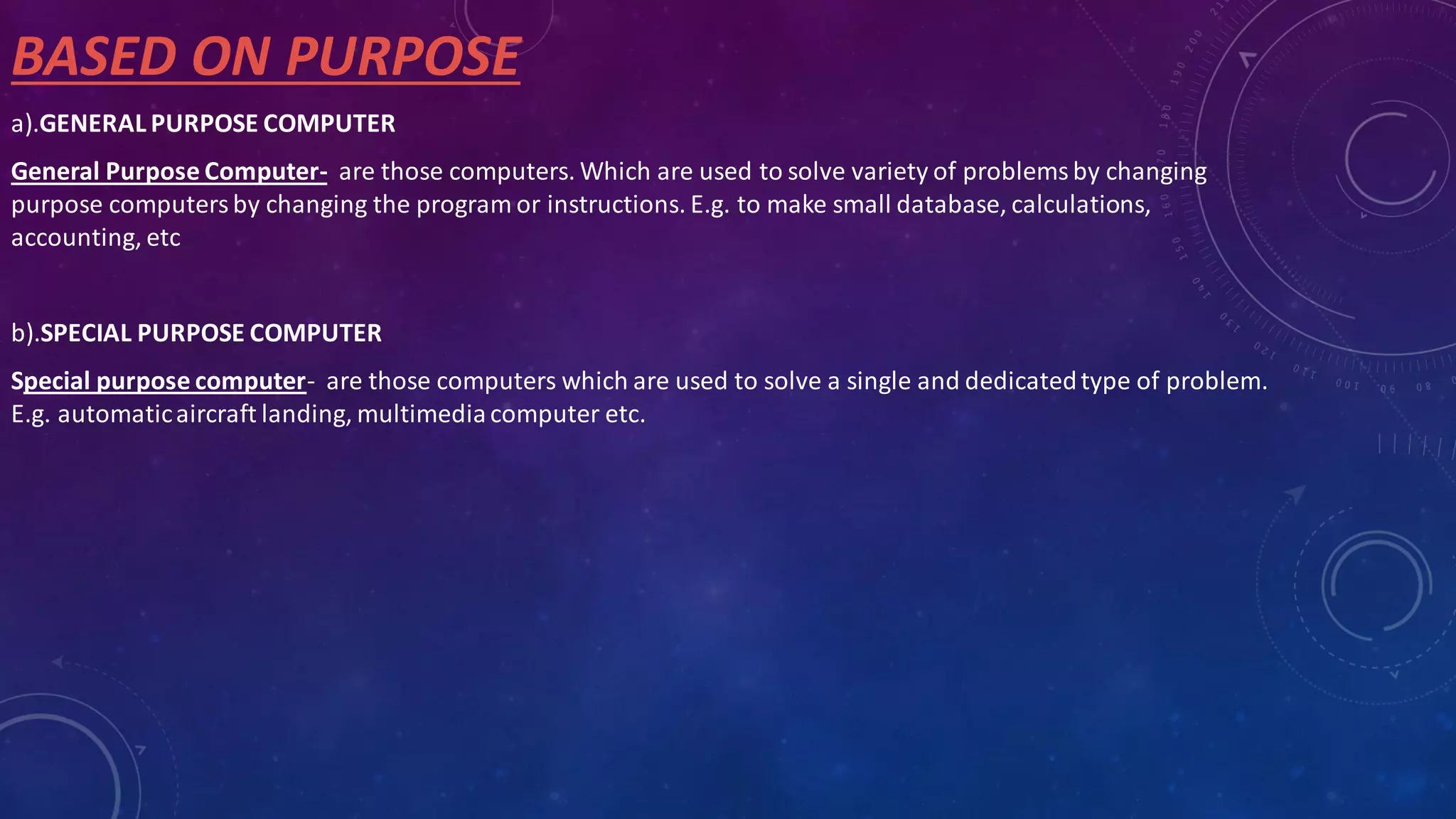 BASED ON PURPOSE

a).GENERAL PURPOSE COMPUTER

General Purpose Computer- are those computers. Which are used to solve variety of problems by changing purpose computers by changing the program or instructions. E.g. to make small database, calculations, accounting, etc

b).SPECIAL PURPOSE COMPUTER

Special purpose computer- are those computers which are used to solve a single and dedicated type of problem. E.g. automatic aircraft landing, multimedia computer etc.